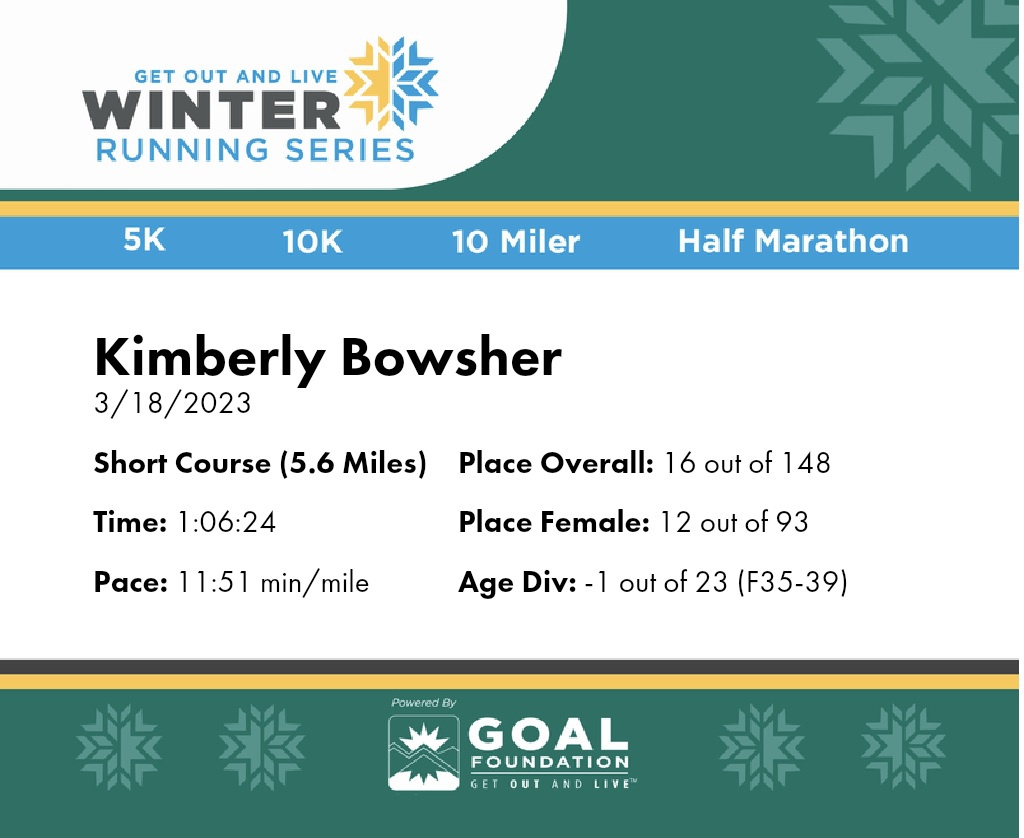 GET OUT AND LIVE
WINTER
RUNNING SERIES

5K 10K 10 Miler Half Marathon

Kimberly Bowsher
3/18/2023

Short Course (5.6 Miles)

Time: 1:06:24

Pace: 11:51 min/mile

Place Overall: 16 out of 148

Place Female: 12 out of 93

Age Div: -1 out of 23 (F35-39)

Powered By
GOAL
FOUNDATION
GET OUT AND LIVE™